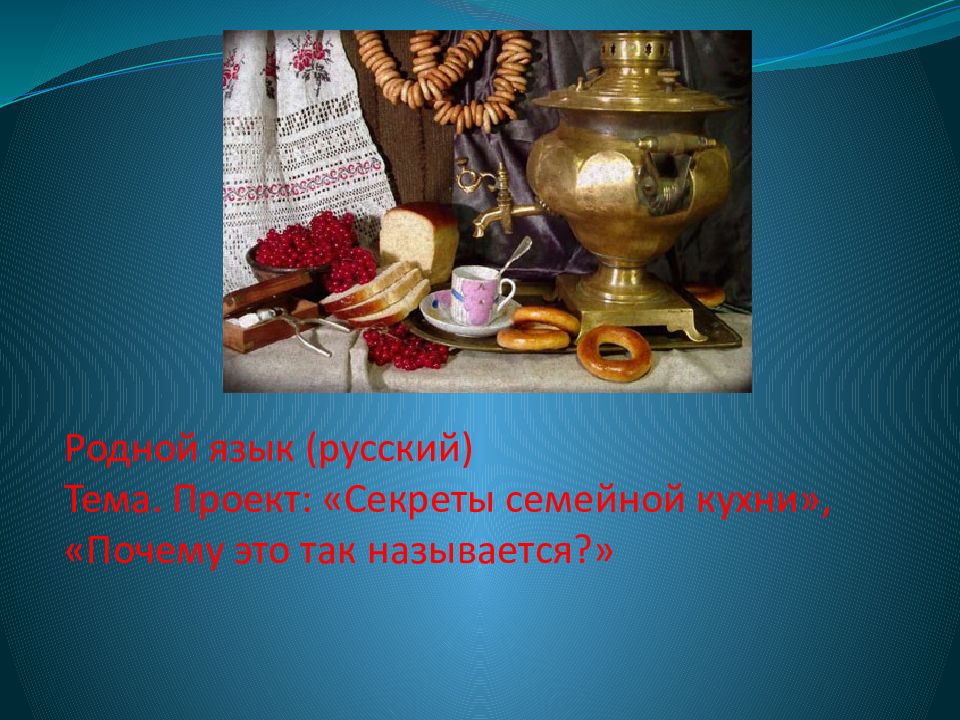 Родной язык (русский)
Тема. Проект: «Секреты семейной кухни», «Почему это так называется?»